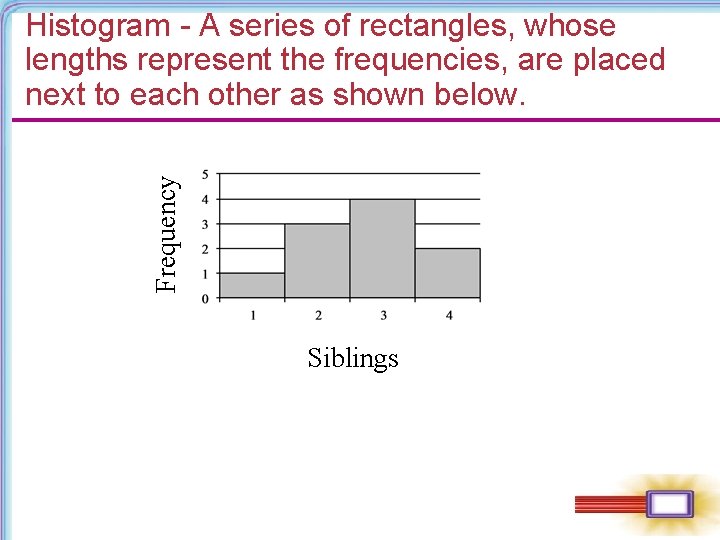 Histogram - A series of rectangles, whose lengths represent the frequencies, are placed next to each other as shown below.

Frequency

5
4
3
2
1
0

1
2
3
4

Siblings